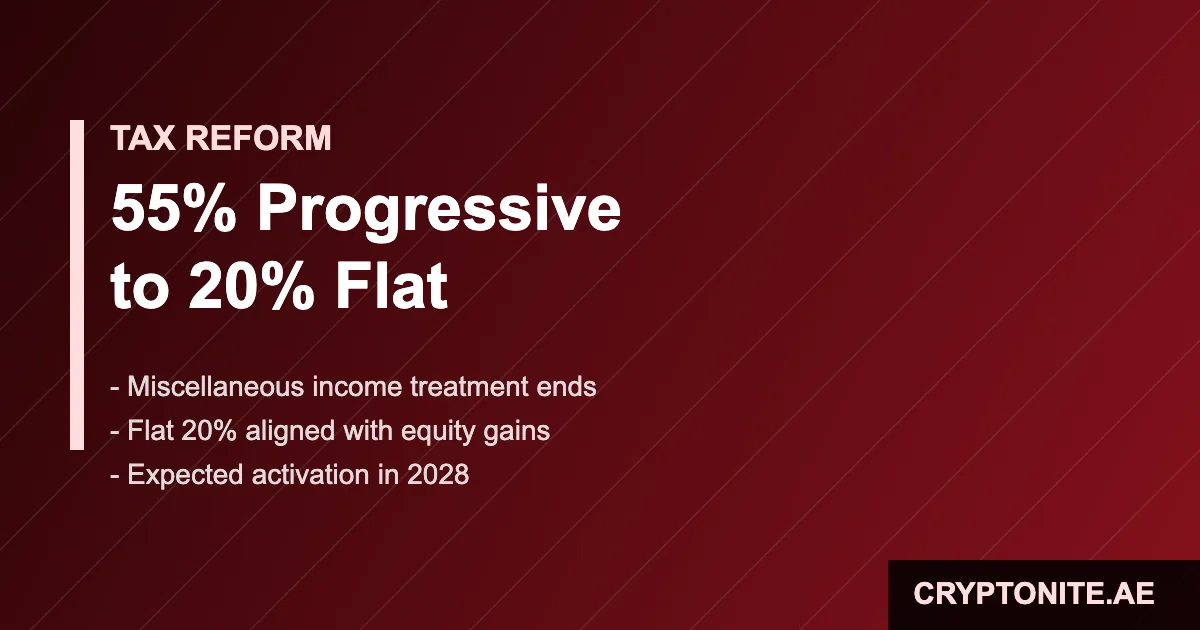 TAX REFORM

55% Progressive to 20% Flat

- Miscellaneous income treatment ends
- Flat 20% aligned with equity gains
- Expected activation in 2028

CRYPTONITE.AE